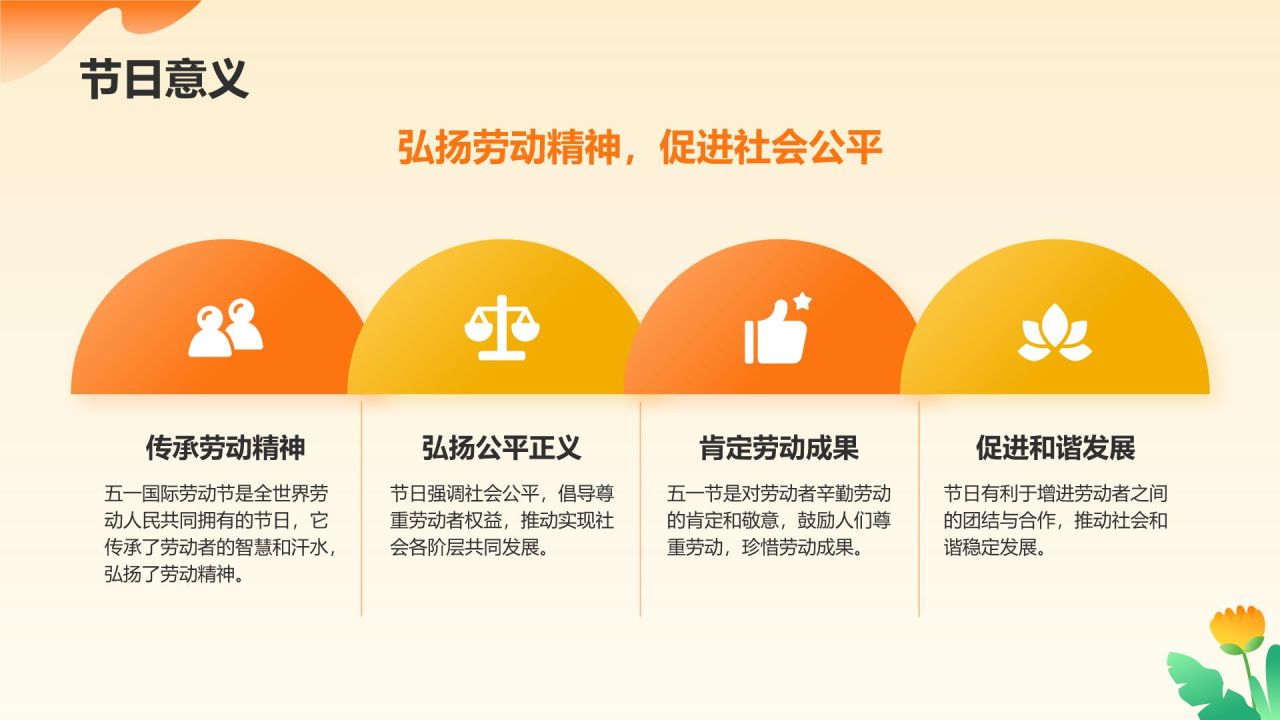 节日意义

弘扬劳动精神，促进社会公平

传承劳动精神

五一国际劳动节是全世界劳动人民共同拥有的节日，它传承了劳动者的智慧和汗水，弘扬了劳动精神。

弘扬公平正义

节日强调社会公平，倡导尊重劳动者权益，推动实现社会各阶层共同发展。

肯定劳动成果

五一节是对劳动者辛勤劳动的肯定和敬意，鼓励人们尊重劳动，珍惜劳动成果。

促进和谐发展

节日有利于增进劳动者之间的团结与合作，推动社会和谐稳定发展。